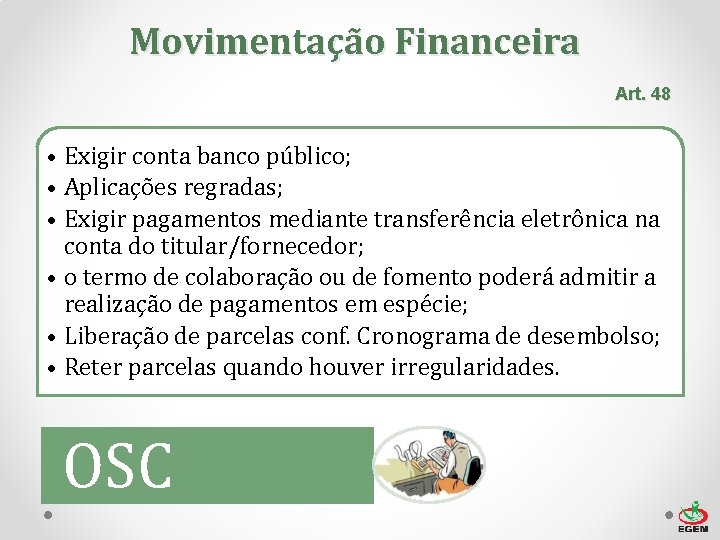 Movimentação Financeira

Art. 48

• Exigir conta banco público;
• Aplicações regradas;
• Exigir pagamentos mediante transferência eletrônica na conta do titular/fornecedor;
• o termo de colaboração ou de fomento poderá admitir a realização de pagamentos em espécie;
• Liberação de parcelas conf. Cronograma de desembolso;
• Reter parcelas quando houver irregularidades.

OSC

EGEM